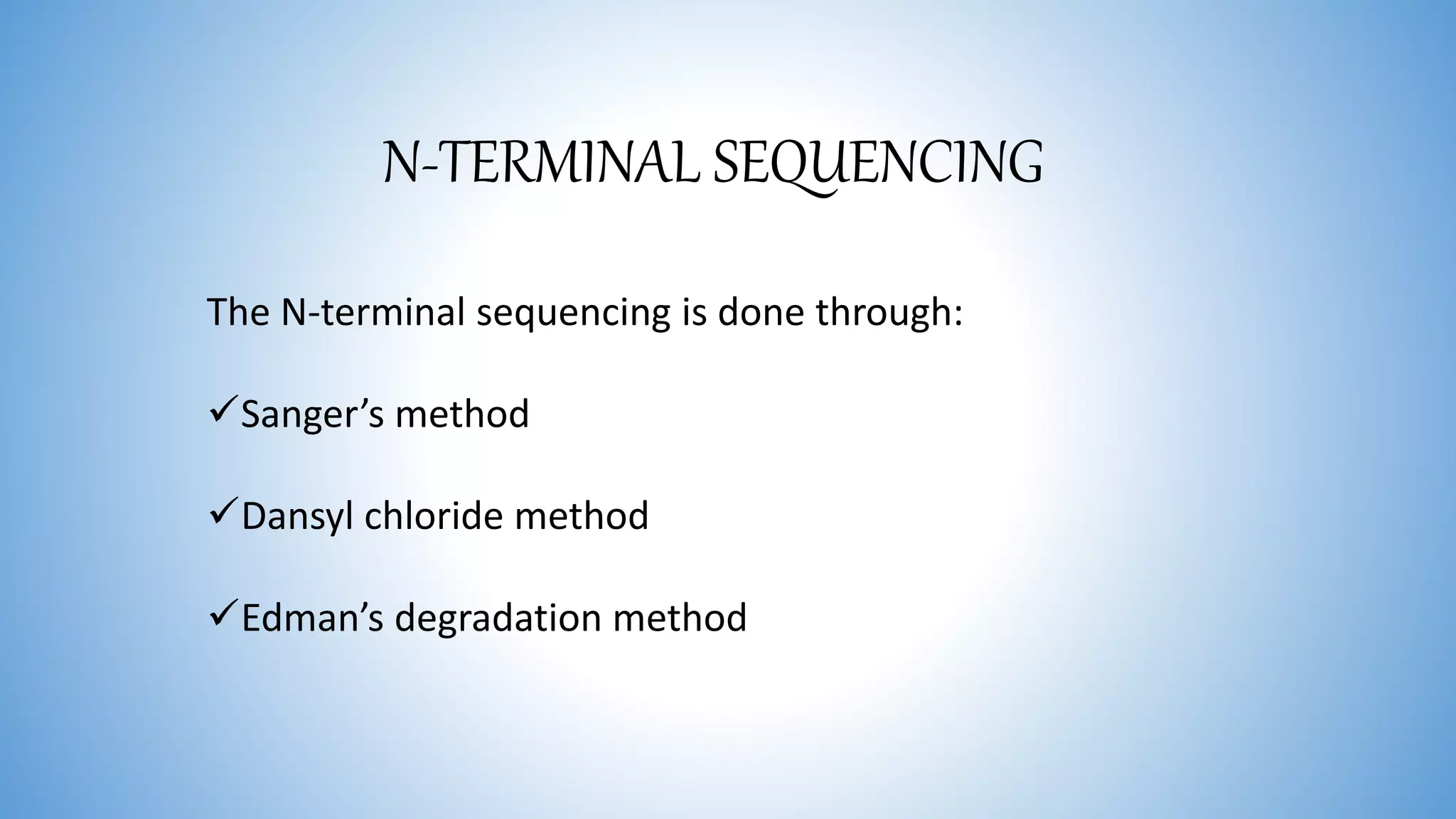 N-TERMINAL SEQUENCING

The N-terminal sequencing is done through:

✓Sanger’s method

✓Dansyl chloride method

✓Edman’s degradation method